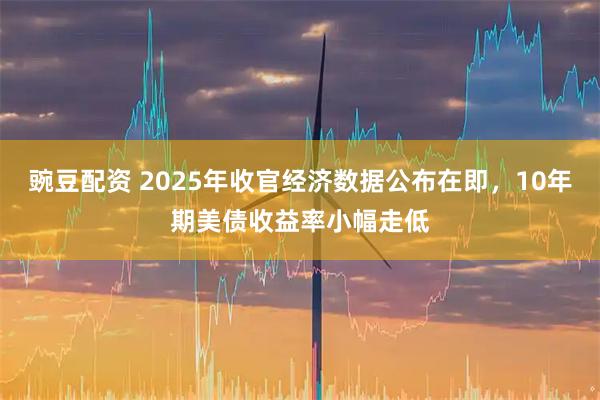 豌豆配资 2025年收官经济数据公布在即，10年期美债收益率小幅走低